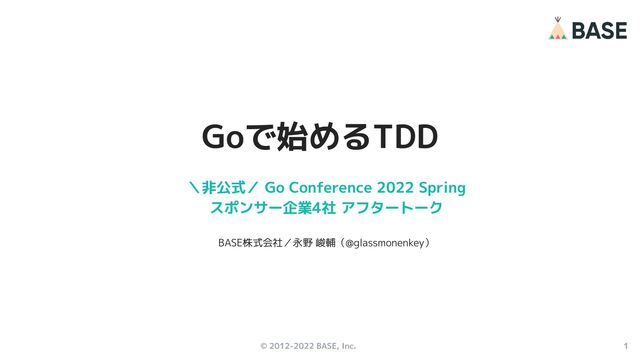 BASE

Goで始めるTDD

＼非公式／ Go Conference 2022 Spring
スポンサー企業4社 アフタートーク

BASE株式会社／永野 峻輔（@glassmonenkey）

© 2012-2022 BASE, Inc.

1